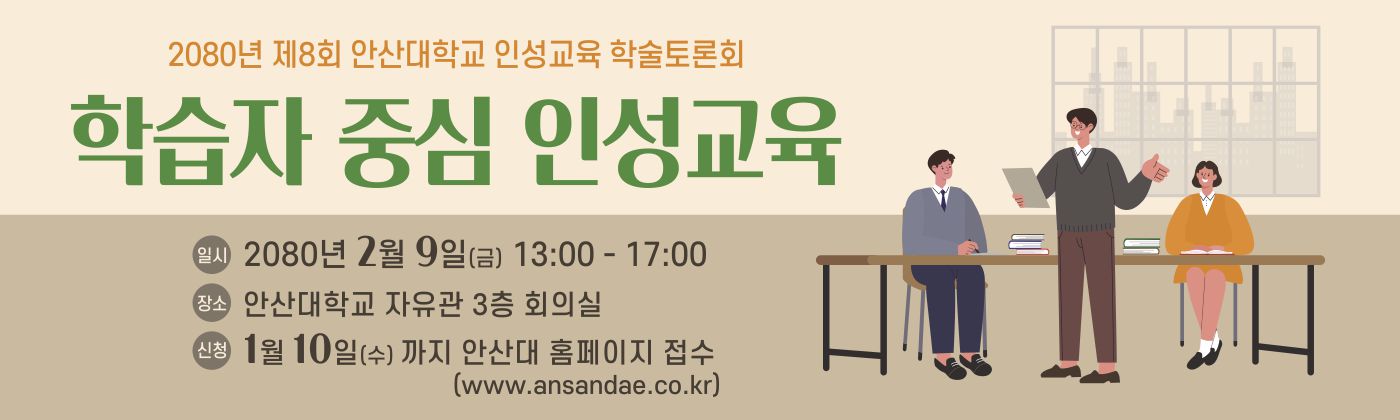 2080년 제8회 안산대학교 인성교육 학술토론회

학습자 중심 인성교육

일시 2080년 2월 9일(금) 13:00 - 17:00

장소 안산대학교 자유관 3층 회의실

신청 1월 10일(수) 까지 안산대 홈페이지 접수
(www.ansandae.co.kr)